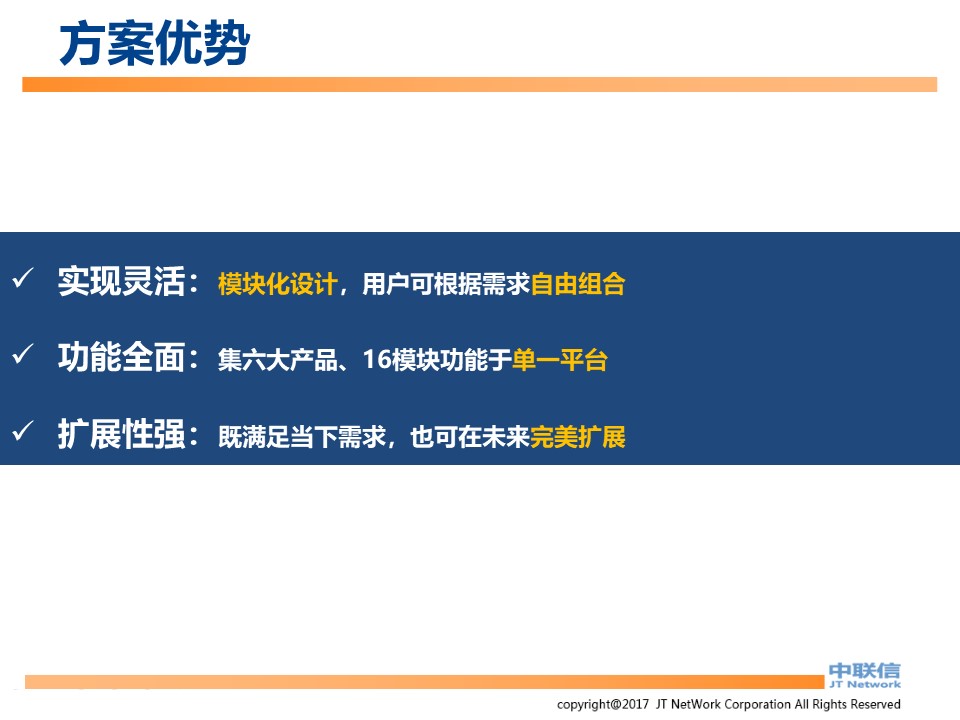 方案优势

✓ 实现灵活：模块化设计，用户可根据需求自由组合

✓ 功能全面：集六大产品、16模块功能于单一平台

✓ 扩展性强：既满足当下需求，也可在未来完美扩展

中联信
JT Network

copyright@2017 JT NetWork Corporation All Rights Reserved